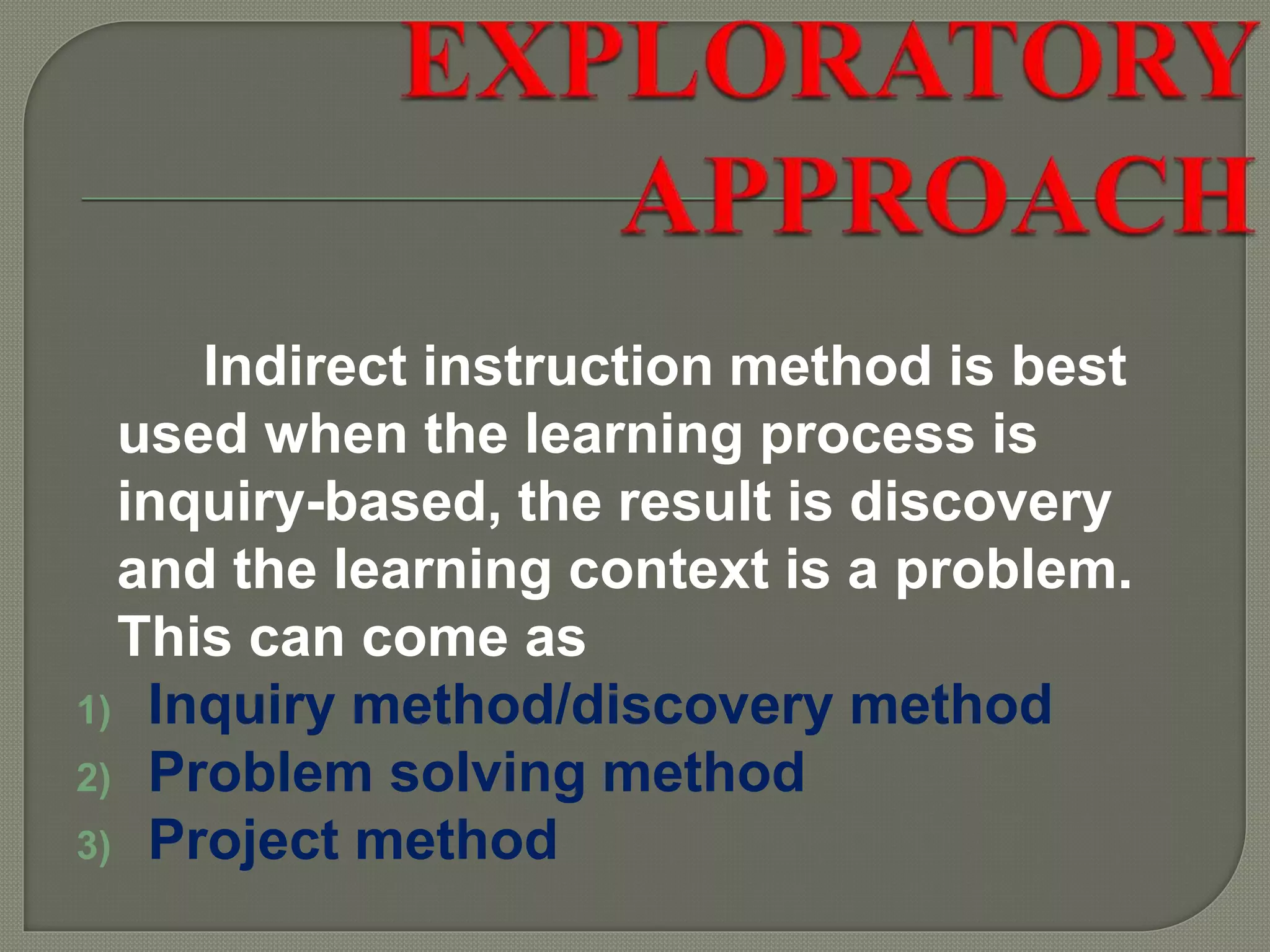 EXPLORATORY APPROACH

Indirect instruction method is best used when the learning process is inquiry-based, the result is discovery and the learning context is a problem. This can come as

1) Inquiry method/discovery method
2) Problem solving method
3) Project method